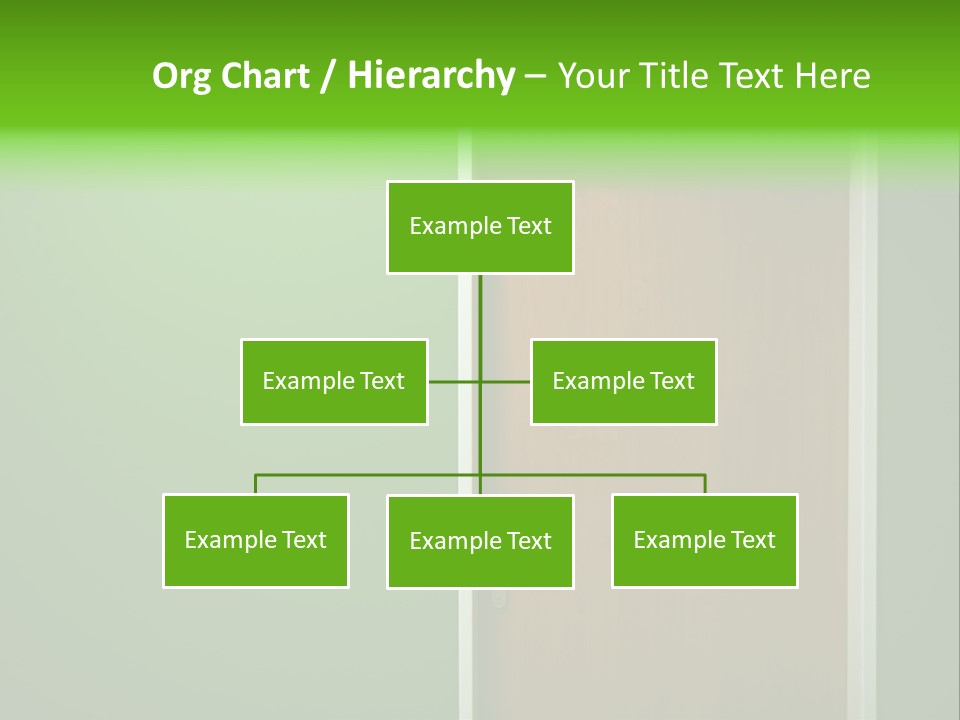 Org Chart / Hierarchy – Your Title Text Here

Example Text

Example Text

Example Text

Example Text

Example Text

Example Text